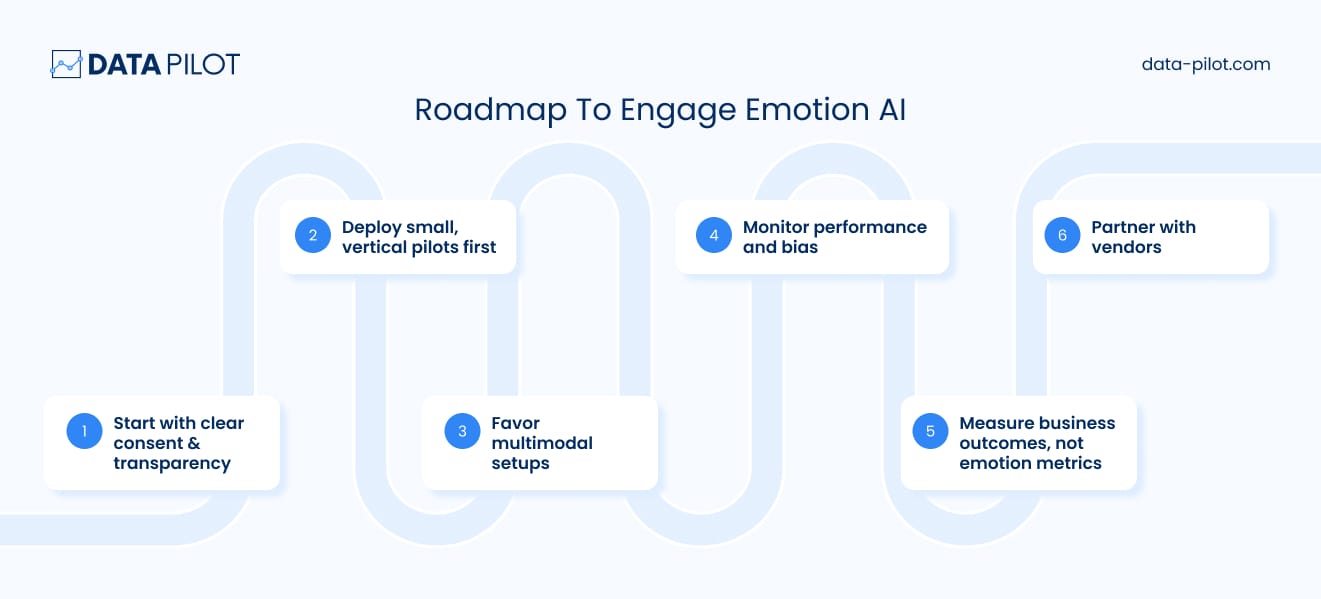 DATA PILOT

data-pilot.com

Roadmap To Engage Emotion AI

1 Start with clear consent & transparency

2 Deploy small, vertical pilots first

3 Favor multimodal setups

4 Monitor performance and bias

5 Measure business outcomes, not emotion metrics

6 Partner with vendors